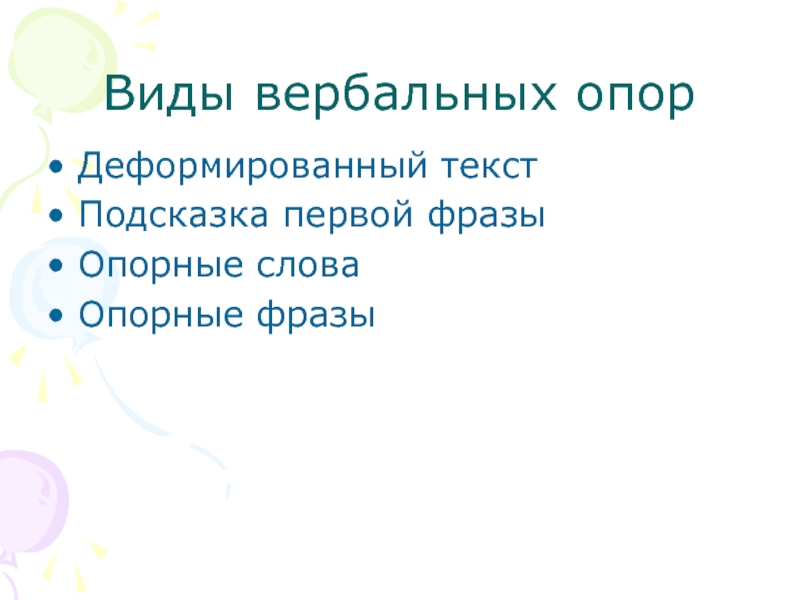 Виды вербальных опор

• Деформированный текст
• Подсказка первой фразы
• Опорные слова
• Опорные фразы